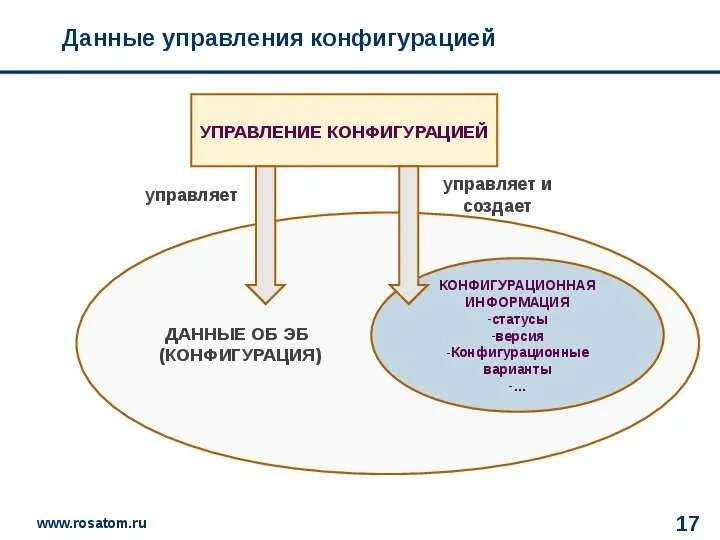 Данные управления конфигурацией

УПРАВЛЕНИЕ КОНФИГУРАЦИЕЙ

управляет

управляет и создает

ДАННЫЕ ОБ ЭБ (КОНФИГУРАЦИЯ)

КОНФИГУРАЦИОННАЯ ИНФОРМАЦИЯ
-статусы
-версия
-Конфигурационные варианты
-...

www.rosatom.ru

17